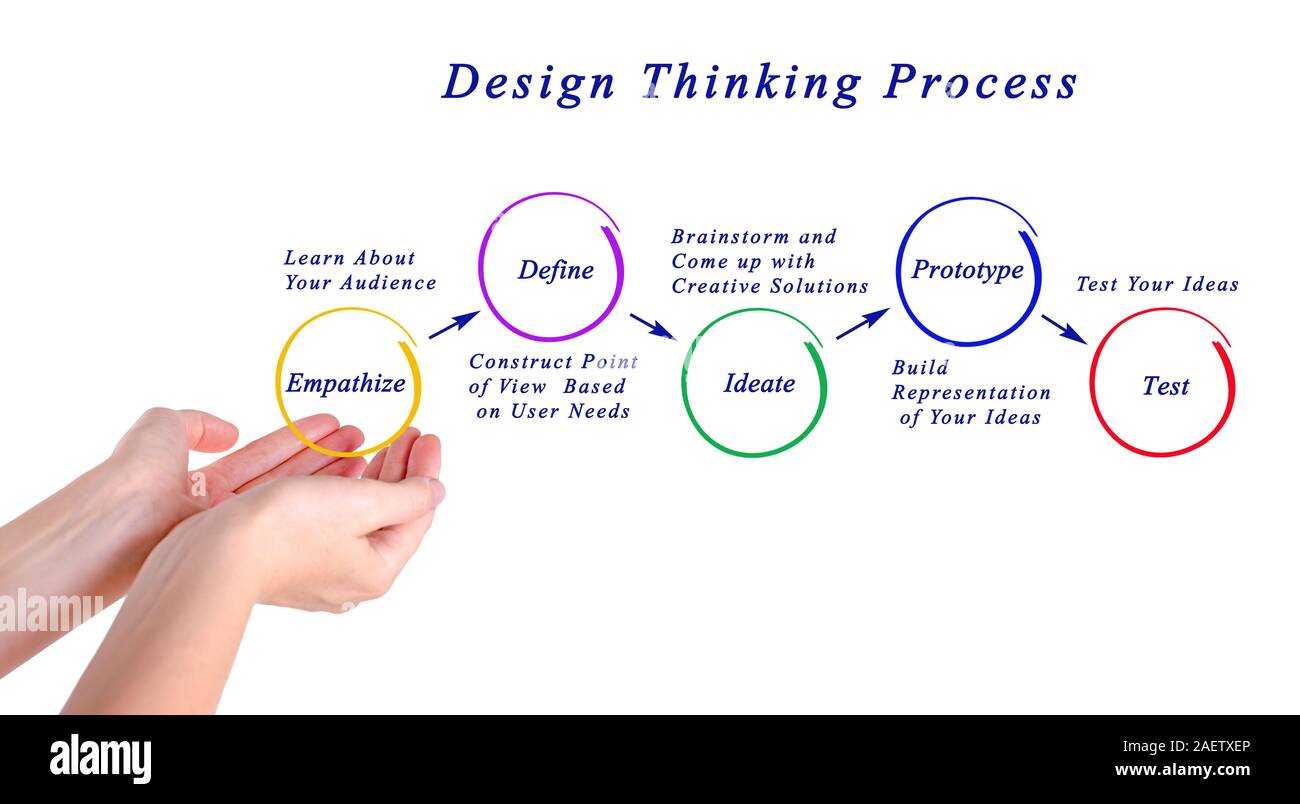 Design Thinking Process

Learn About Your Audience

Empathize

Define

Construct Point of View Based on User Needs

Brainstorm and Come up with Creative Solutions

Ideate

Prototype

Build Representation of Your Ideas

Test Your Ideas

Test

alamy

alamy

Image ID: 2AETXEP
www.alamy.com